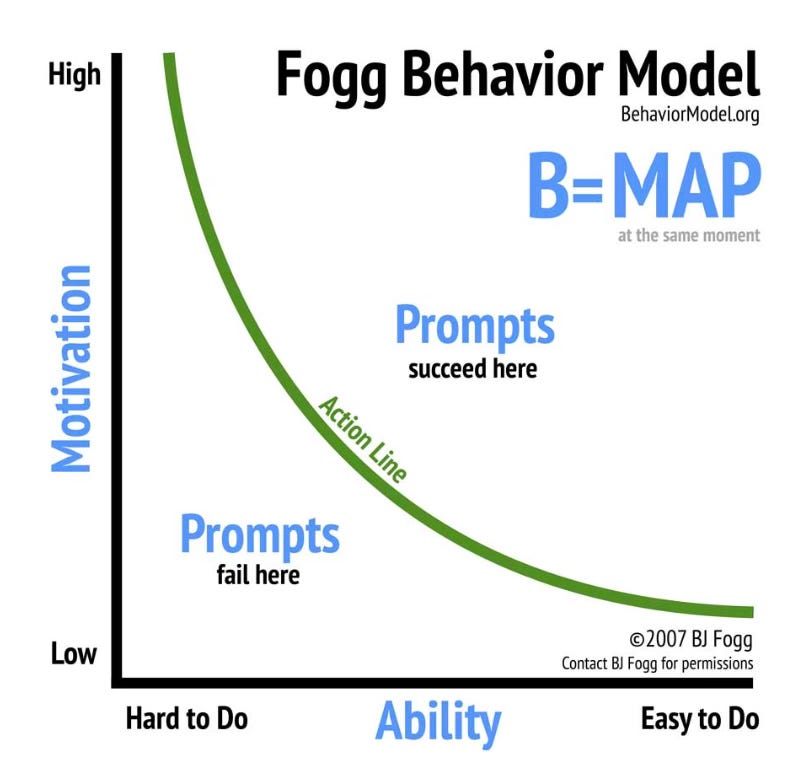 Fogg Behavior Model
BehaviorModel.org

B=MAP
at the same moment

High

Motivation

Low

Prompts
succeed here

Action Line

Prompts
fail here

©2007 BJ Fogg
Contact BJ Fogg for permissions

Hard to Do

Ability

Easy to Do